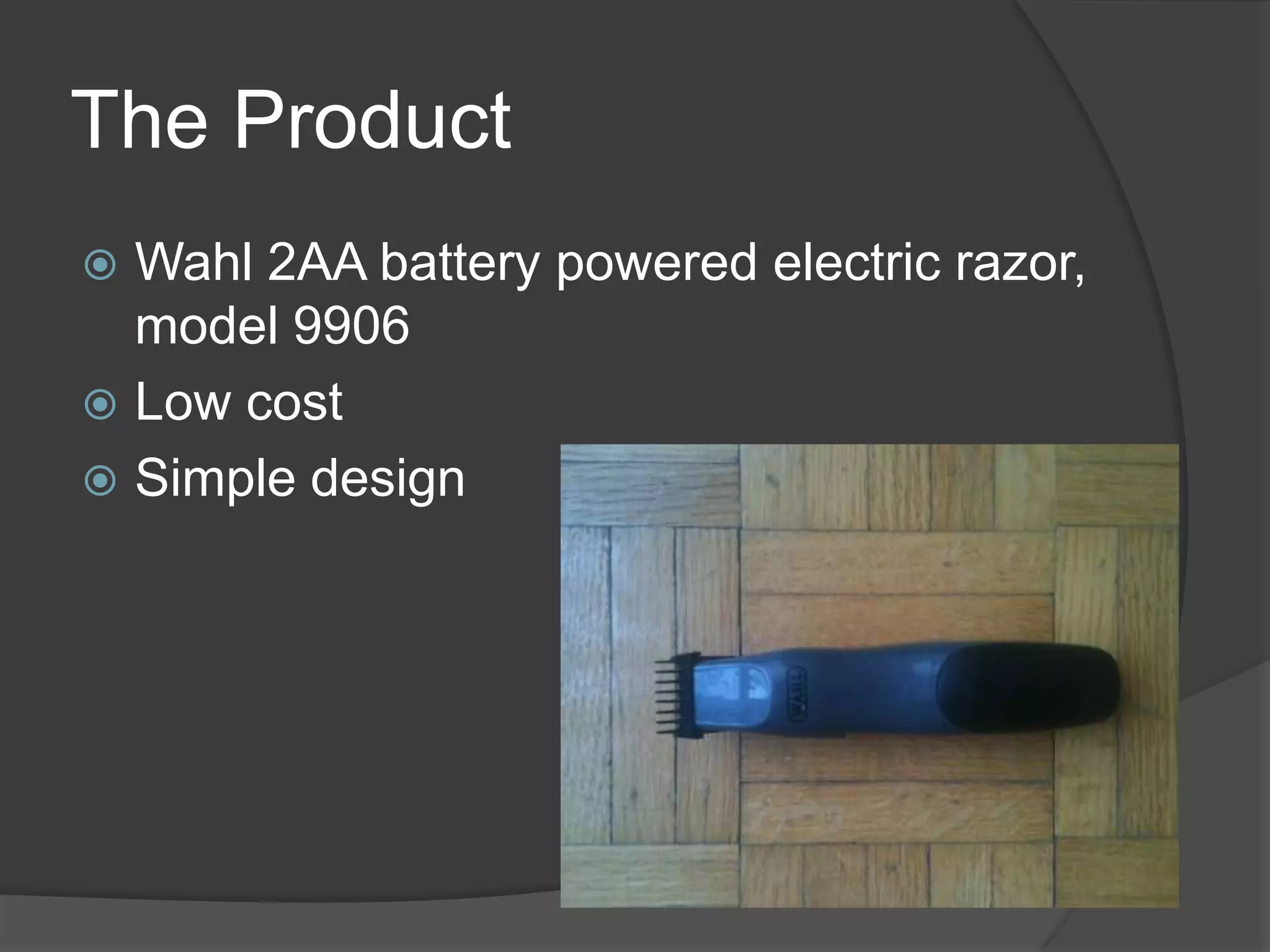 The Product

Wahl 2AA battery powered electric razor, model 9906

Low cost

Simple design

WAHL